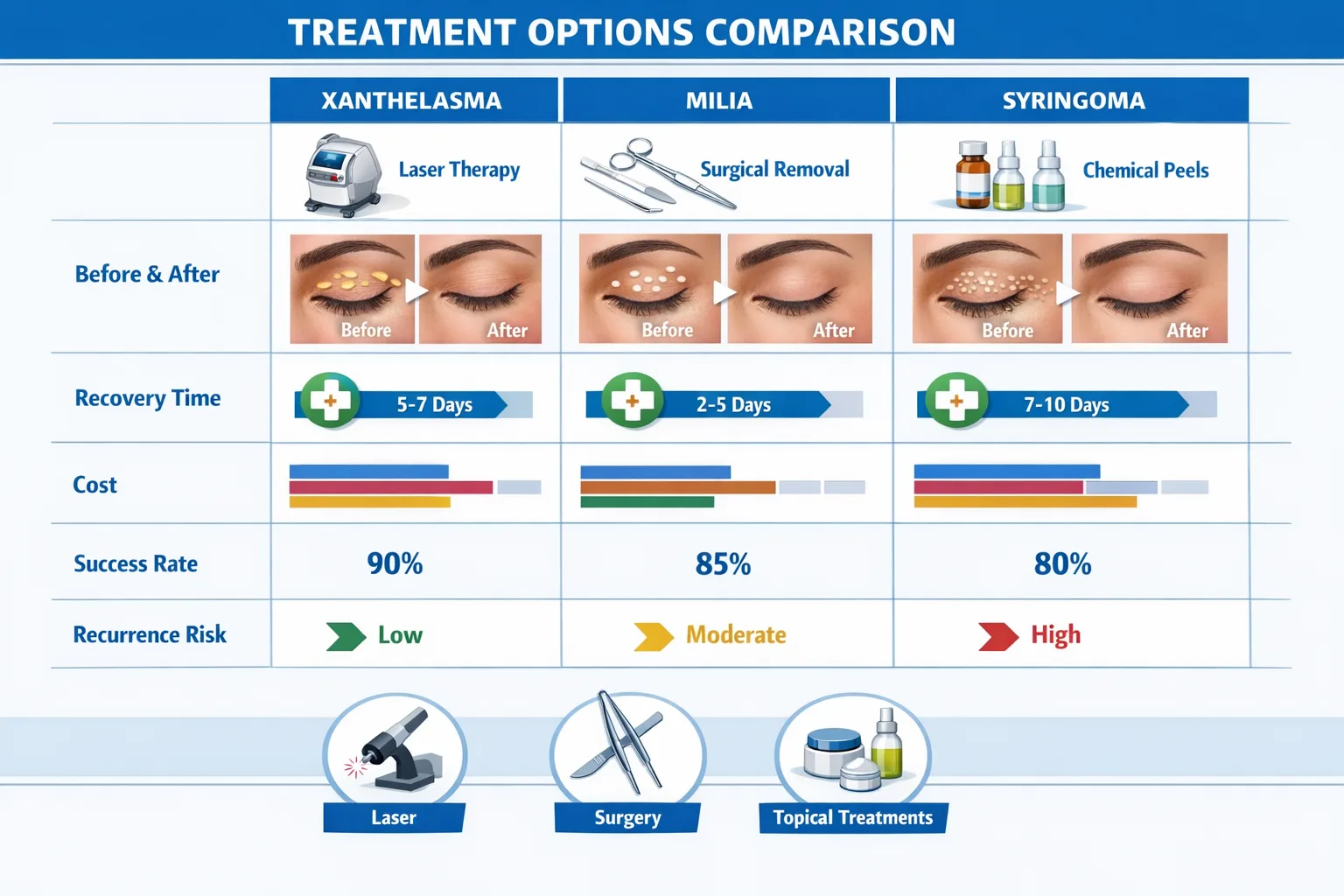 TREATMENT OPTIONS COMPARISON

| | XANTHELASMA | MILIA | SYRINGOMA |
|---|---|---|---|
| | Laser Therapy | Surgical Removal | Chemical Peels |
| Before & After | Before After | Before After | Before After |
| Recovery Time | 5-7 Days | 2-5 Days | 7-10 Days |
| Cost | | | |
| Success Rate | 90% | 85% | 80% |
| Recurrence Risk | Low | Moderate | High |

Laser

Surgery

Topical Treatments